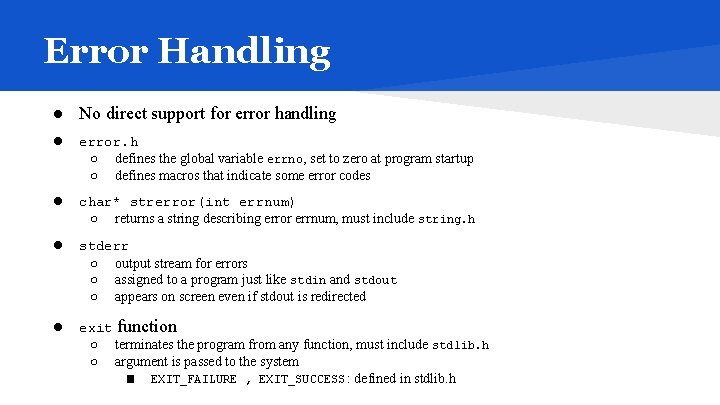 Error Handling

● No direct support for error handling

● error.h
  ○ defines the global variable errno, set to zero at program startup
  ○ defines macros that indicate some error codes

● char* strerror(int errnum)
  ○ returns a string describing error errnum, must include string.h

● stderr
  ○ output stream for errors
  ○ assigned to a program just like stdin and stdout
  ○ appears on screen even if stdout is redirected

● exit function
  ○ terminates the program from any function, must include stdlib.h
  ○ argument is passed to the system
    ■ EXIT_FAILURE , EXIT_SUCCESS: defined in stdlib.h